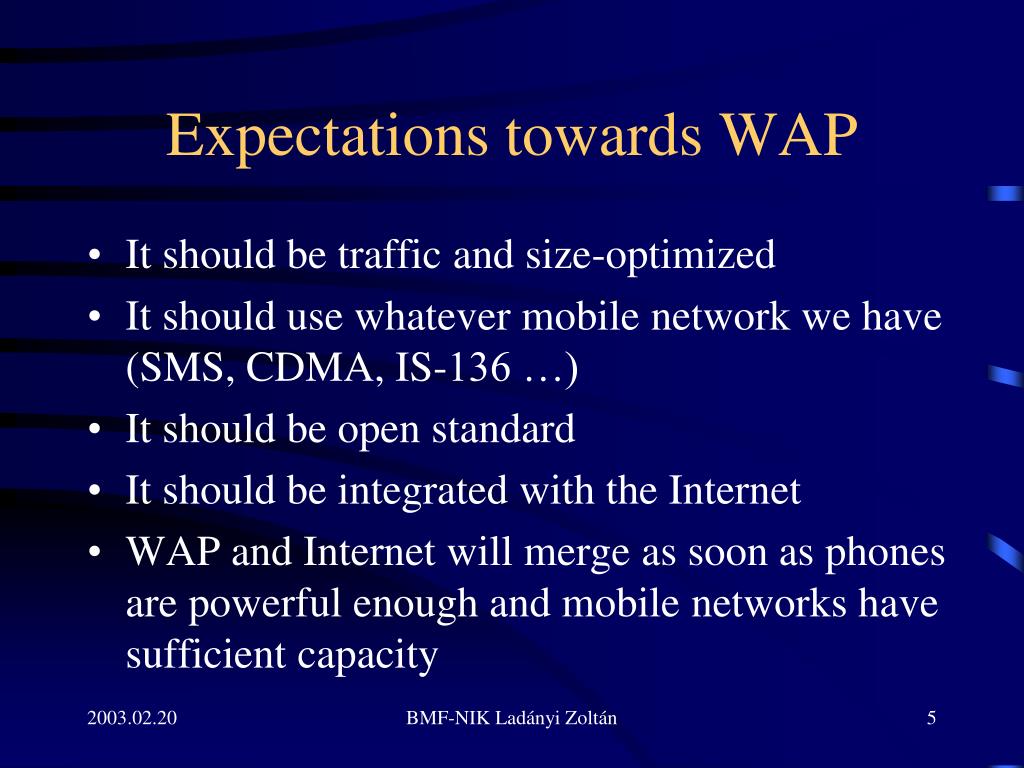 Expectations towards WAP

• It should be traffic and size-optimized
• It should use whatever mobile network we have (SMS, CDMA, IS-136 …)
• It should be open standard
• It should be integrated with the Internet
• WAP and Internet will merge as soon as phones are powerful enough and mobile networks have sufficient capacity

2003.02.20
BMF-NIK Ladányi Zoltán
5